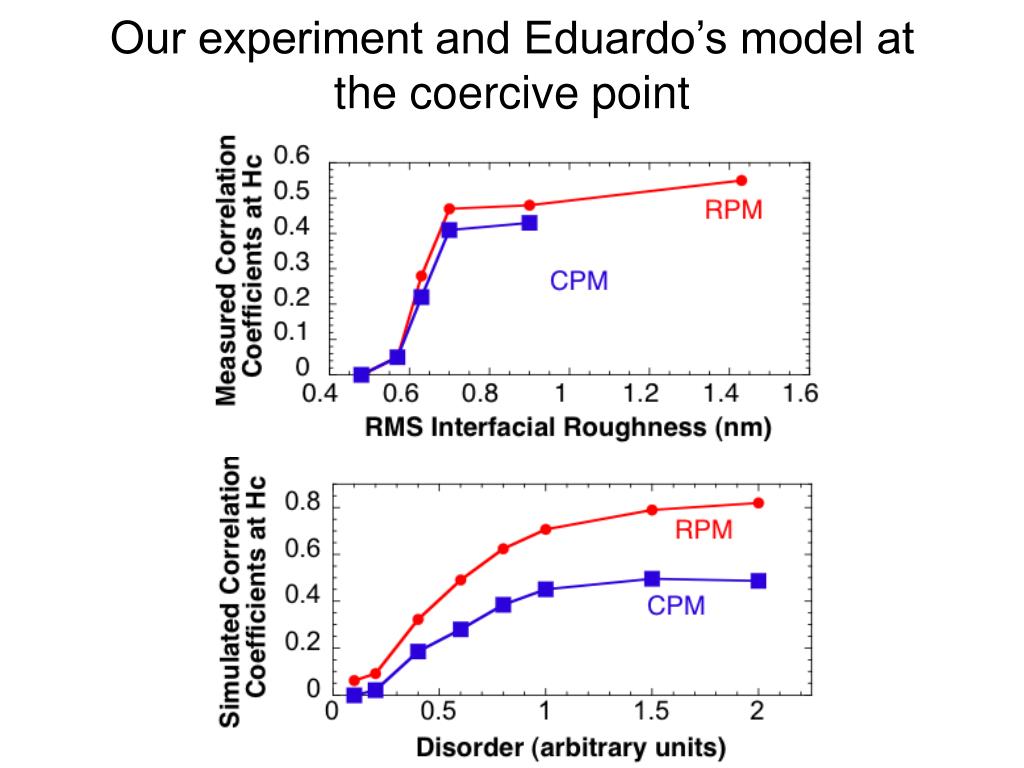 Our experiment and Eduardo's model at the coercive point

Measured Correlation Coefficients at Hc

0.6
0.5
0.4
0.3
0.2
0.1
0

RPM

CPM

0.4 0.6 0.8 1 1.2 1.4 1.6

RMS Interfacial Roughness (nm)

Simulated Correlation Coefficients at Hc

0.8
0.6
0.4
0.2
0

RPM

CPM

0 0.5 1 1.5 2

Disorder (arbitrary units)